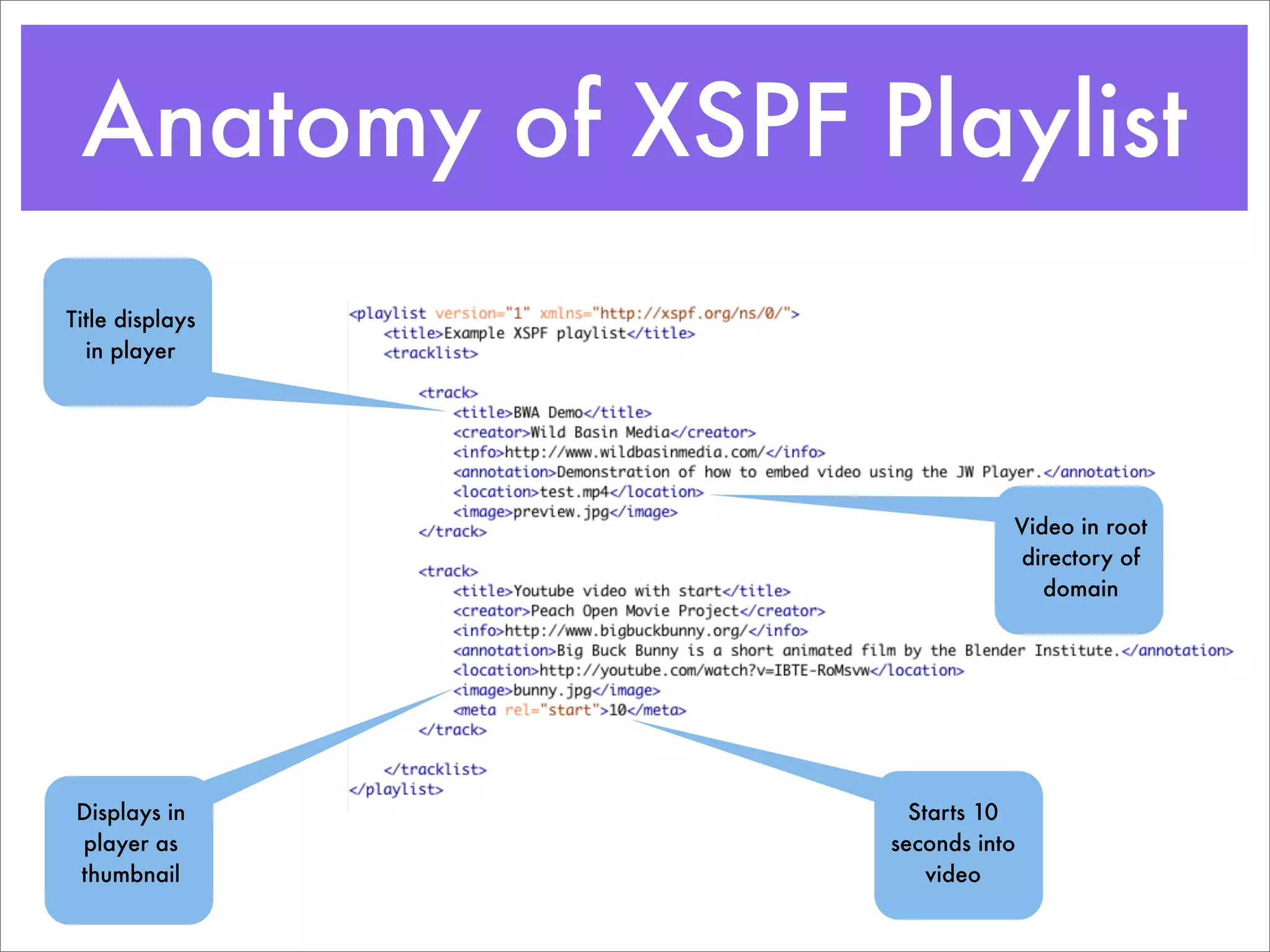 Anatomy of XSPF Playlist

Title displays in player

<playlist version="1" xmlns="http://xspf.org/ns/0/">
<title>Example XSPF playlist</title>
<tracklist>

<track>
<title>BWA Demo</title>
<creator>Wild Basin Media</creator>
<info>http://www.wildbasinmedia.com/</info>
<annotation>Demonstration of how to embed video using the JW Player.</annotation>
<location>test.mp4</location>
<image>preview.jpg</image>
</track>

<track>
<title>Youtube video with start</title>
<creator>Peach Open Movie Project</creator>
<info>http://www.bigbuckbunny.org/</info>
<annotation>Big Buck Bunny is a short animated film by the Blender Institute.</annotation>
<location>http://youtube.com/watch?v=IBTE-RoMsvw</location>
<image>bunny.jpg</image>
<meta rel="start">10</meta>
</track>

</tracklist>
</playlist>

Video in root directory of domain

Displays in player as thumbnail

Starts 10 seconds into video